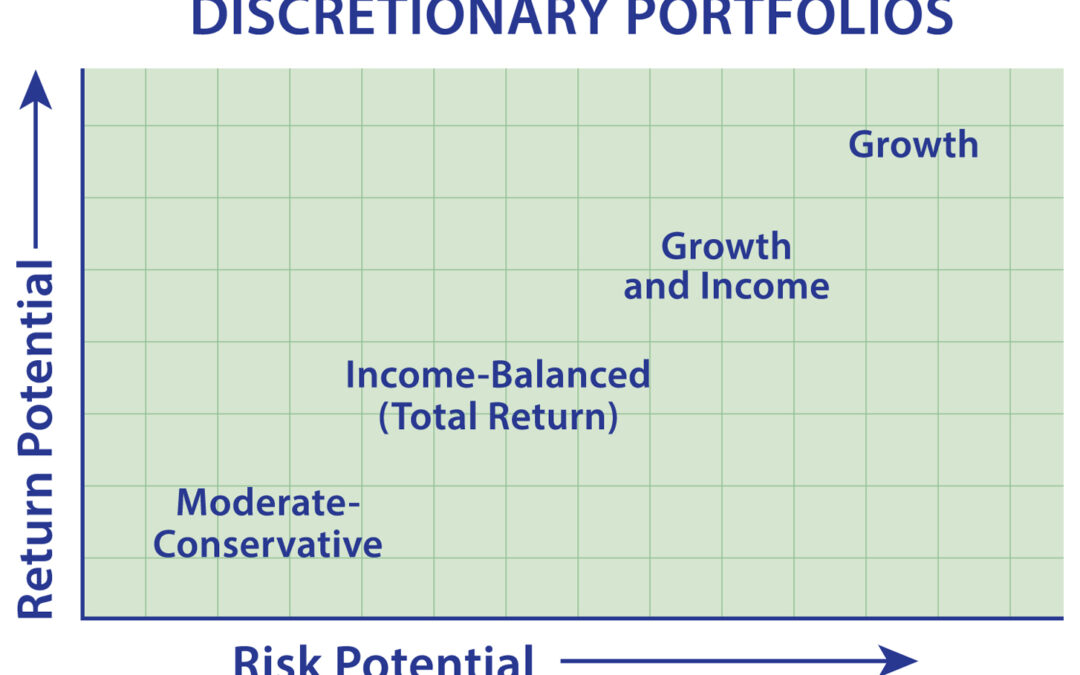 DISCRETIONARY PORTFOLIOS

Return Potential

Growth

Growth and Income

Income-Balanced (Total Return)

Moderate-Conservative

Risk Potential